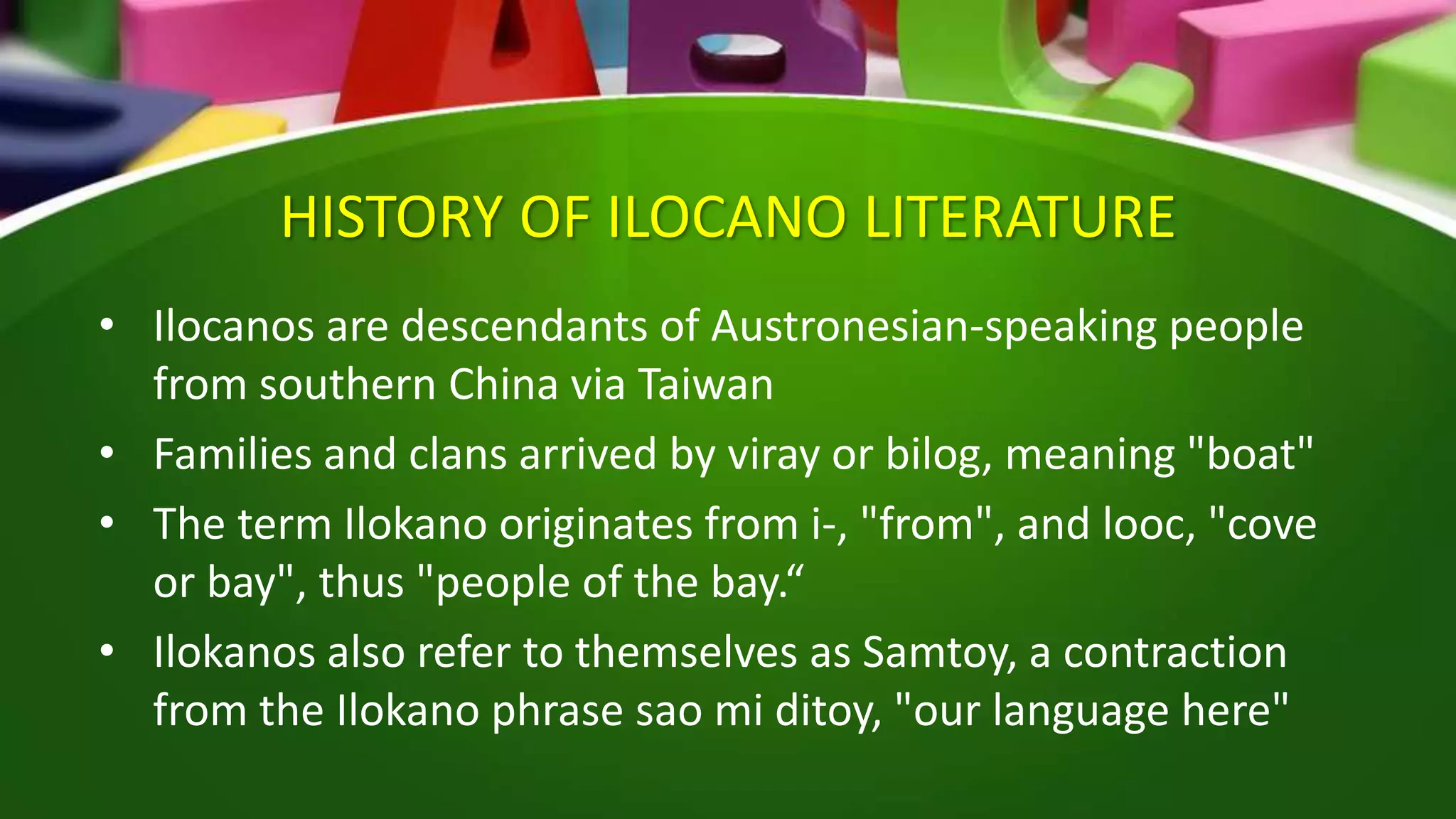 HISTORY OF ILOCANO LITERATURE

• Ilocanos are descendants of Austronesian-speaking people from southern China via Taiwan

• Families and clans arrived by viray or bilog, meaning "boat"

• The term Ilokano originates from i-, "from", and looc, "cove or bay", thus "people of the bay.“

• Ilokanos also refer to themselves as Samtoy, a contraction from the Ilokano phrase sao mi ditoy, "our language here"